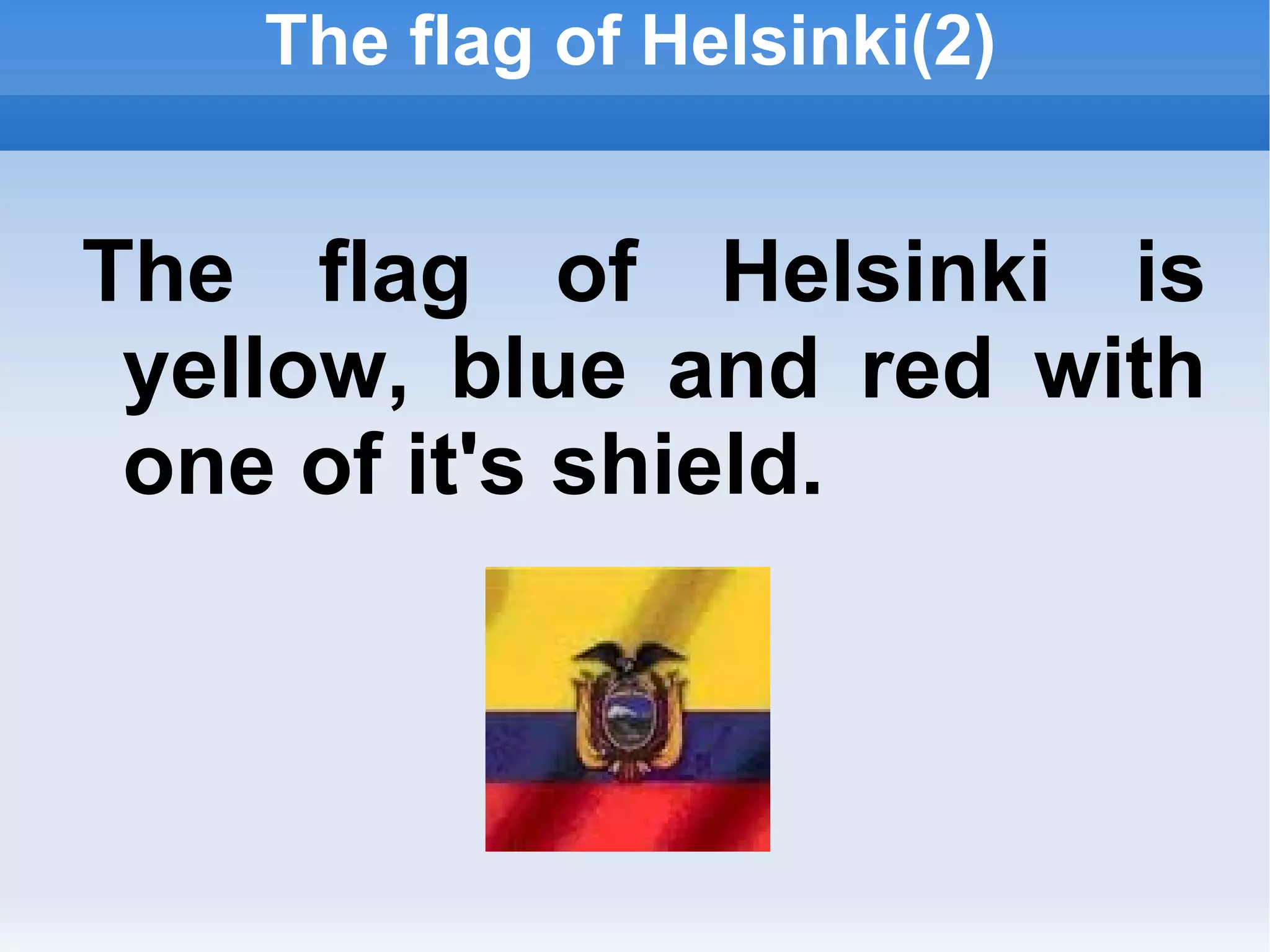 The flag of Helsinki(2)

The flag of Helsinki is yellow, blue and red with one of it's shield.